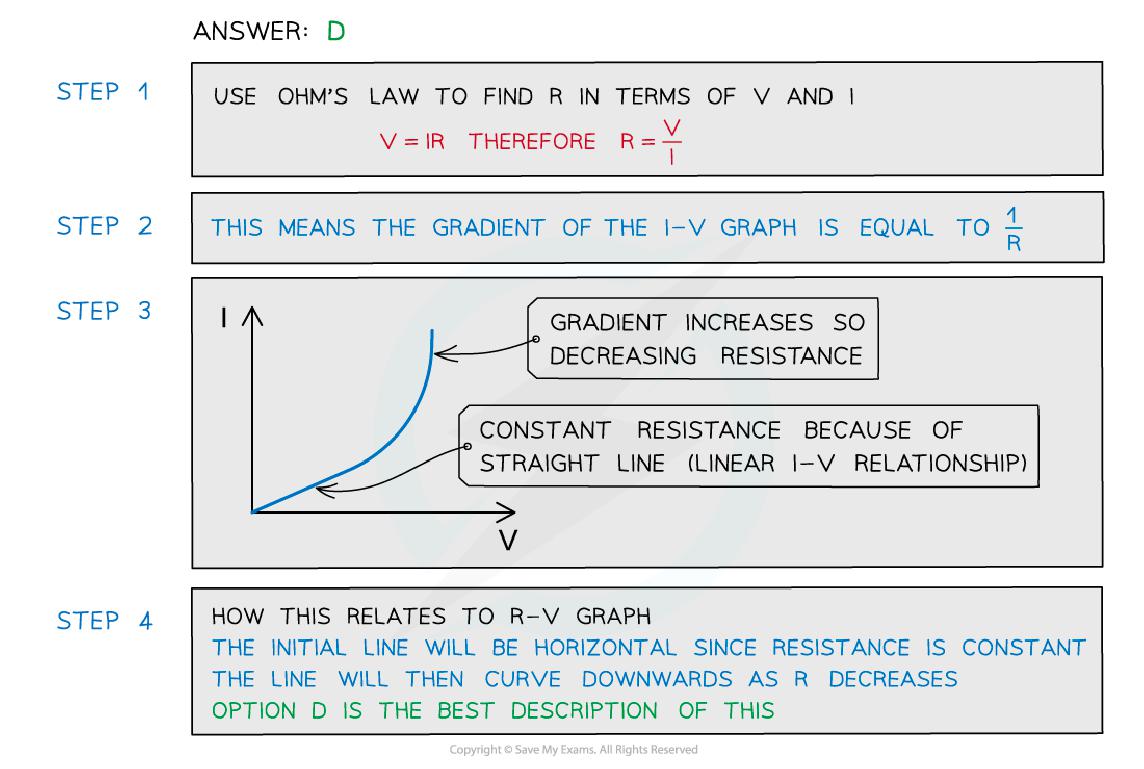 ANSWER: D

STEP 1

USE OHM'S LAW TO FIND R IN TERMS OF V AND I

$V = IR$ THEREFORE $R = \frac{V}{I}$

STEP 2

THIS MEANS THE GRADIENT OF THE I–V GRAPH IS EQUAL TO $\frac{1}{R}$

STEP 3

I

V

GRADIENT INCREASES SO DECREASING RESISTANCE

CONSTANT RESISTANCE BECAUSE OF STRAIGHT LINE (LINEAR I–V RELATIONSHIP)

STEP 4

HOW THIS RELATES TO R–V GRAPH
THE INITIAL LINE WILL BE HORIZONTAL SINCE RESISTANCE IS CONSTANT
THE LINE WILL THEN CURVE DOWNWARDS AS R DECREASES
OPTION D IS THE BEST DESCRIPTION OF THIS

Copyright © Save My Exams. All Rights Reserved